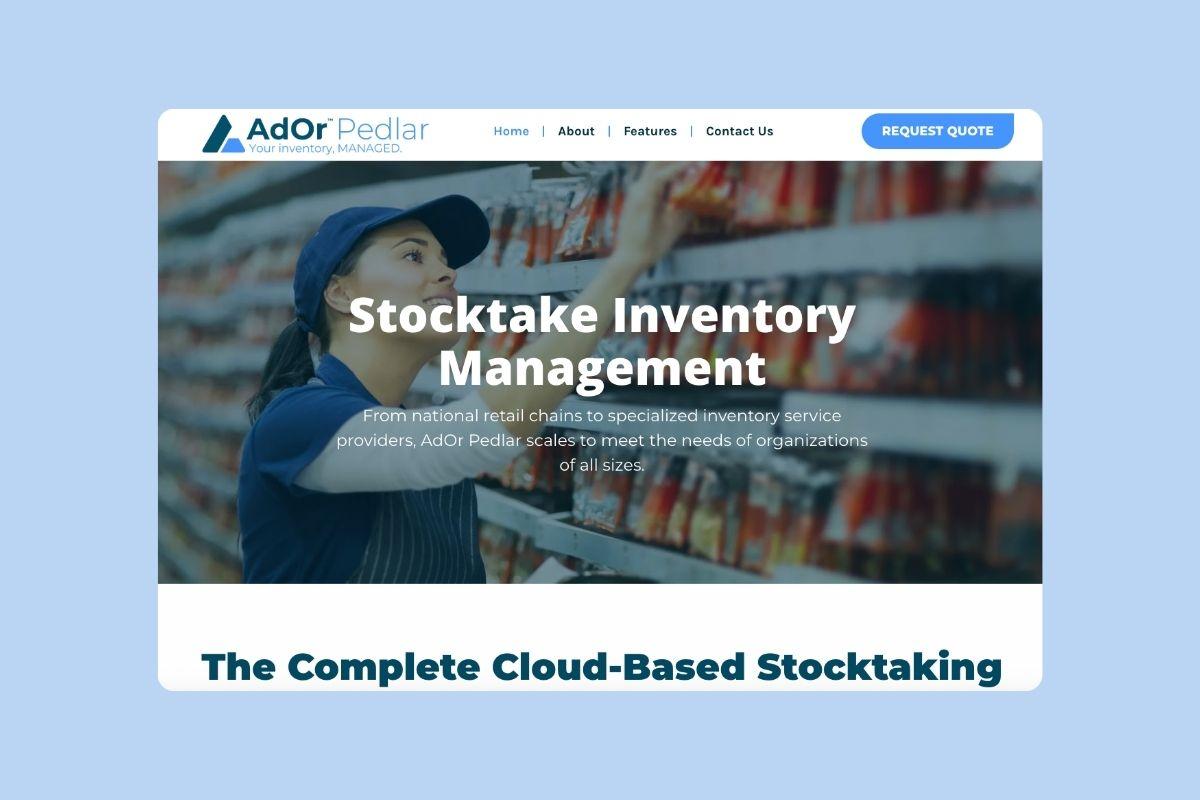 AdOr™ Pedlar
Your inventory, MANAGED.

Home | About | Features | Contact Us

REQUEST QUOTE

Stocktake Inventory Management

From national retail chains to specialized inventory service providers, AdOr Pedlar scales to meet the needs of organizations of all sizes.

The Complete Cloud-Based Stocktaking